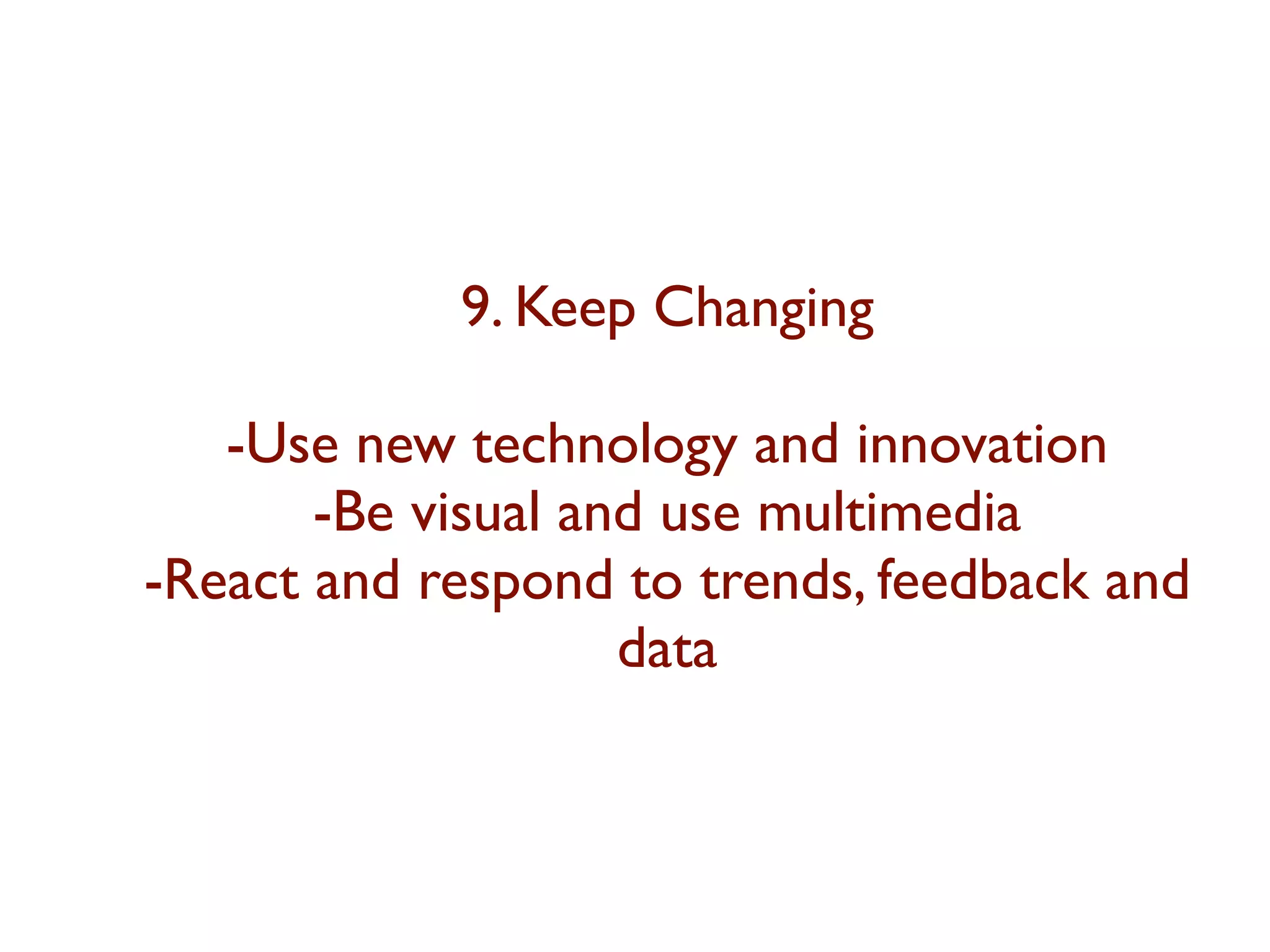 9. Keep Changing

-Use new technology and innovation
-Be visual and use multimedia
-React and respond to trends, feedback and data